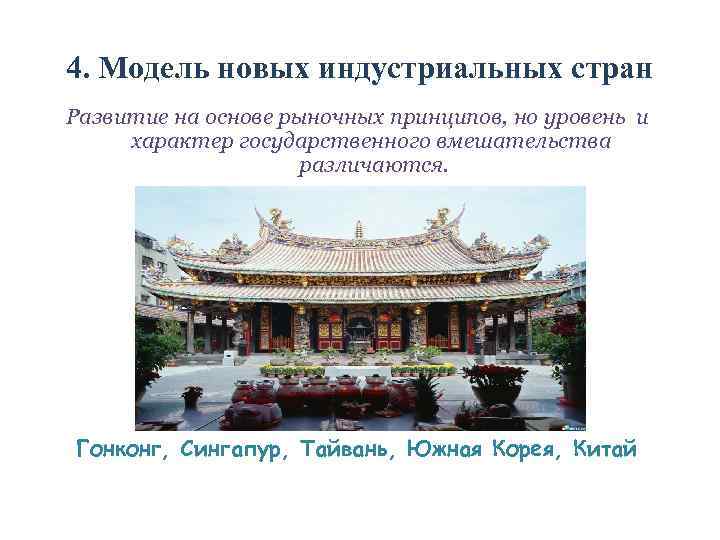 4. Модель новых индустриальных стран

Развитие на основе рыночных принципов, но уровень и характер государственного вмешательства различаются.

Гонконг, Сингапур, Тайвань, Южная Корея, Китай